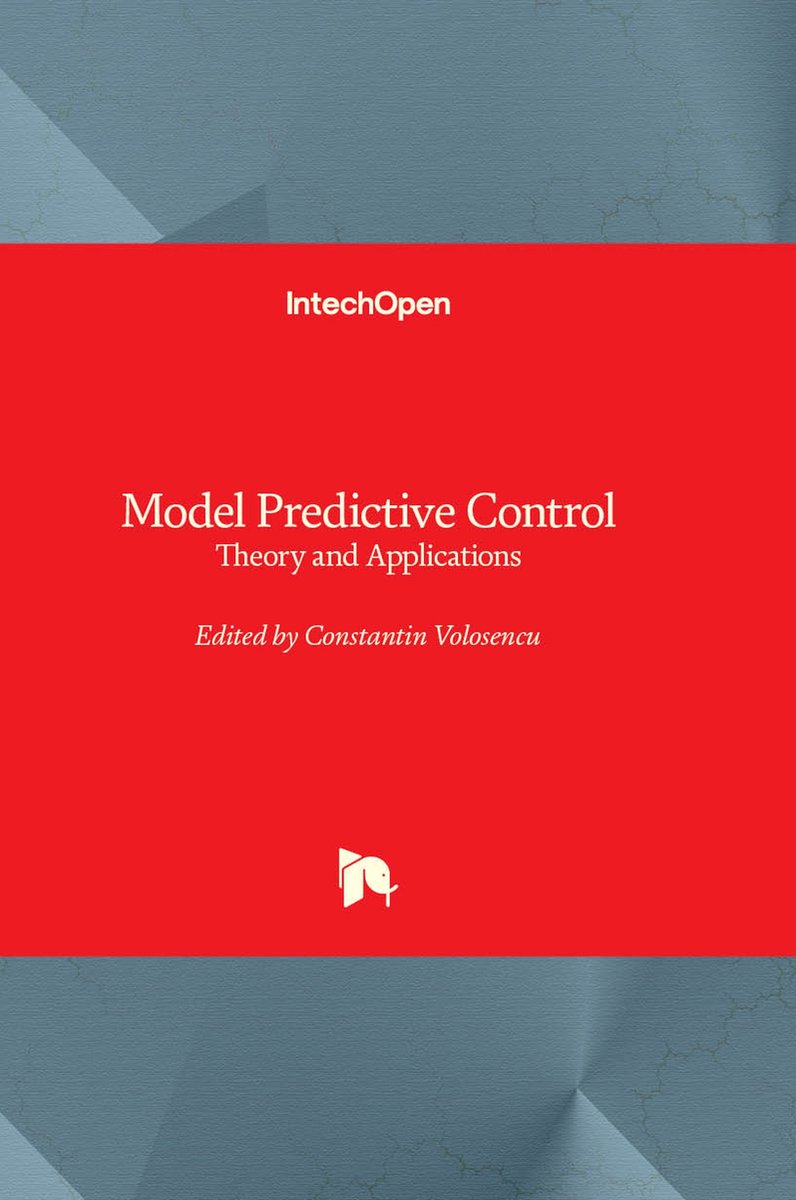 IntechOpen

Model Predictive Control
Theory and Applications

Edited by Constantin Volosencu